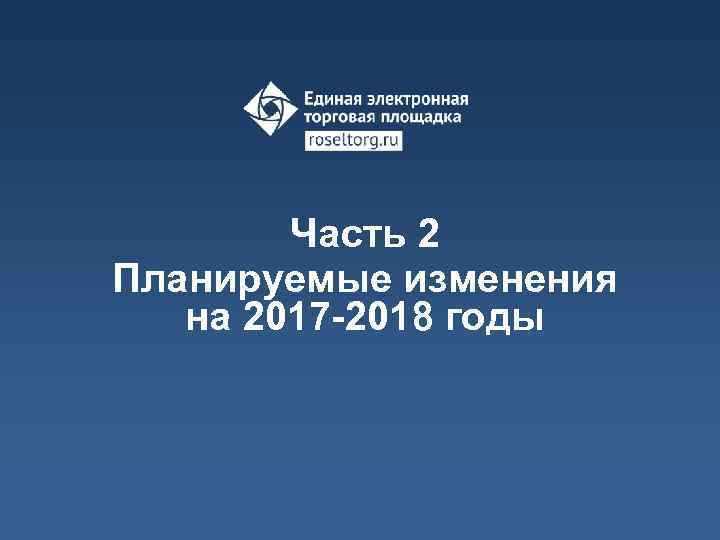 Единая электронная торговая площадка
roseltorg.ru

Часть 2
Планируемые изменения на 2017-2018 годы